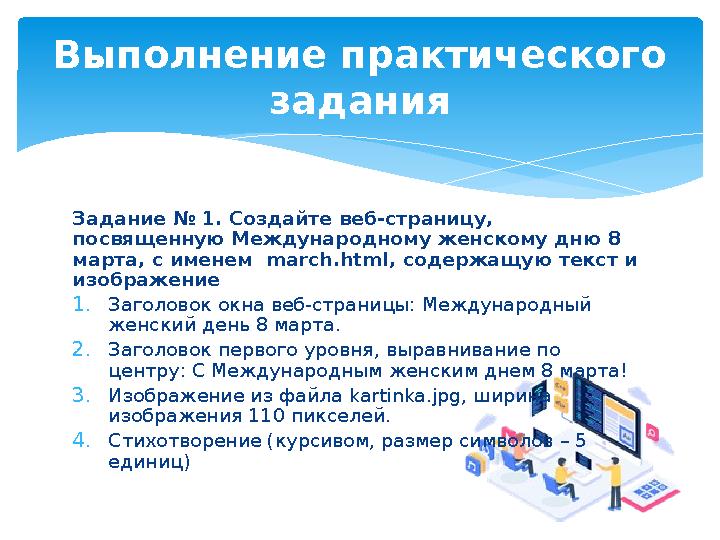 Выполнение практического задания

Задание № 1. Создайте веб-страницу, посвященную Международному женскому дню 8 марта, с именем march.html, содержащую текст и изображение

1. Заголовок окна веб-страницы: Международный женский день 8 марта.
2. Заголовок первого уровня, выравнивание по центру: С Международным женским днем 8 марта!
3. Изображение из файла kartinka.jpg, ширина изображения 110 пикселей.
4. Стихотворение (курсивом, размер символов – 5 единиц)